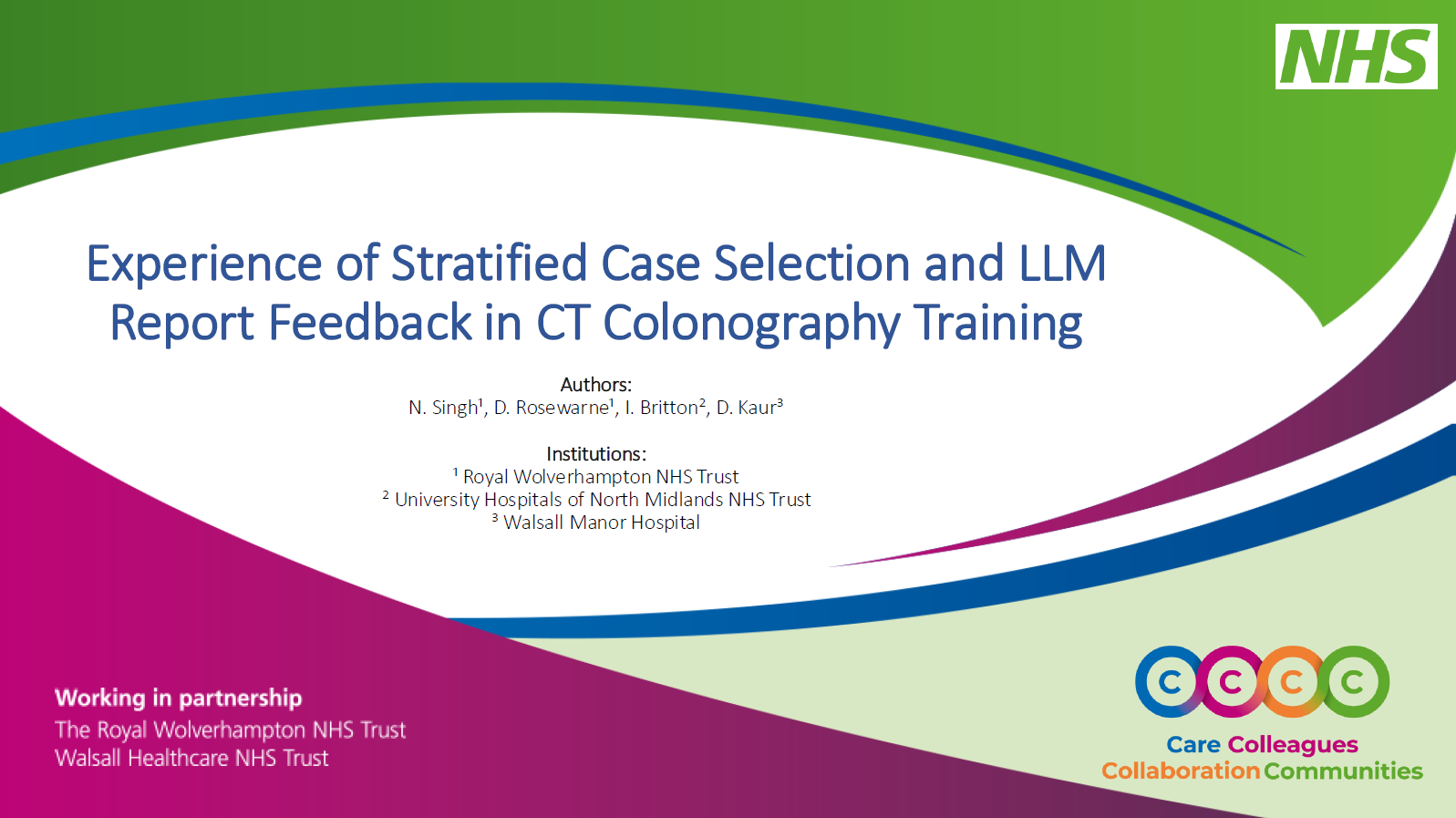 NHS

Experience of Stratified Case Selection and LLM Report Feedback in CT Colonography Training

Authors:
N. Singh$^1$, D. Rosewarne$^1$, I. Britton$^2$, D. Kaur$^3$

Institutions:
$^1$ Royal Wolverhampton NHS Trust
$^2$ University Hospitals of North Midlands NHS Trust
$^3$ Walsall Manor Hospital

Working in partnership
The Royal Wolverhampton NHS Trust
Walsall Healthcare NHS Trust

C C C C
Care Colleagues
Collaboration Communities